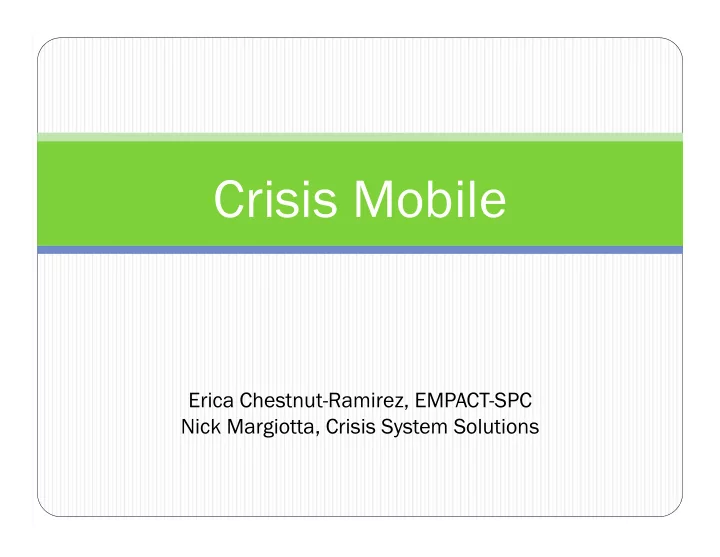 Crisis Mobile

Erica Chestnut-Ramirez, EMPACT-SPC
Nick Margiotta, Crisis System Solutions